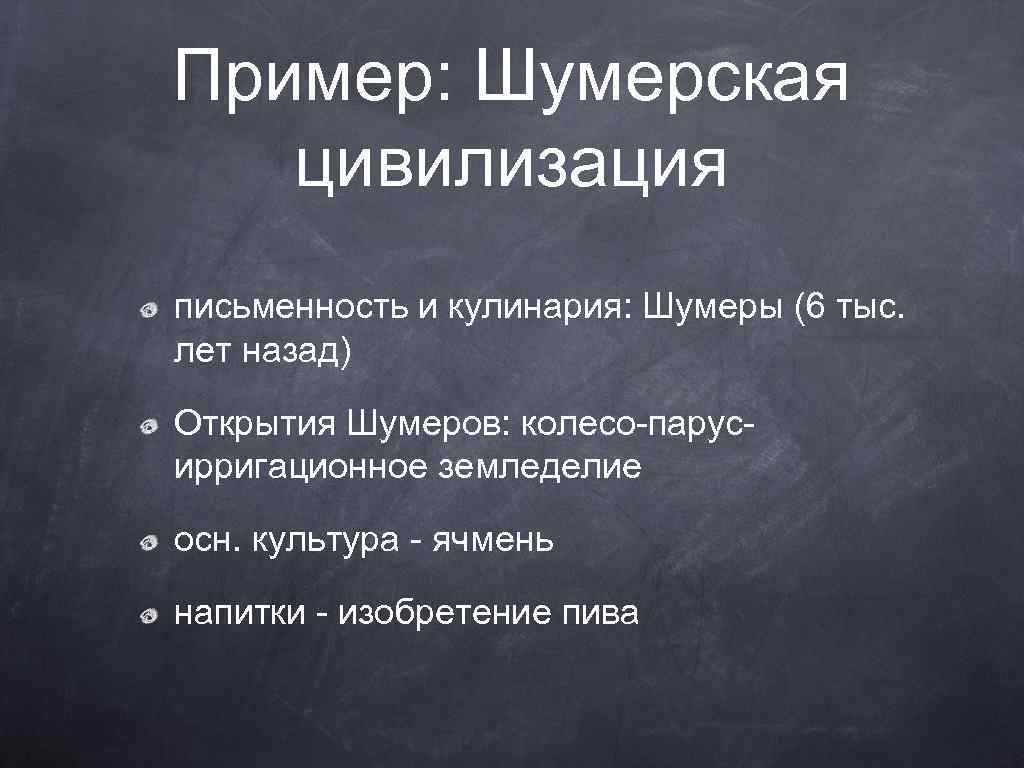 Пример: Шумерская цивилизация

письменность и кулинария: Шумеры (6 тыс. лет назад)

Открытия Шумеров: колесо-парус-ирригационное земледелие

осн. культура - ячмень

напитки - изобретение пива